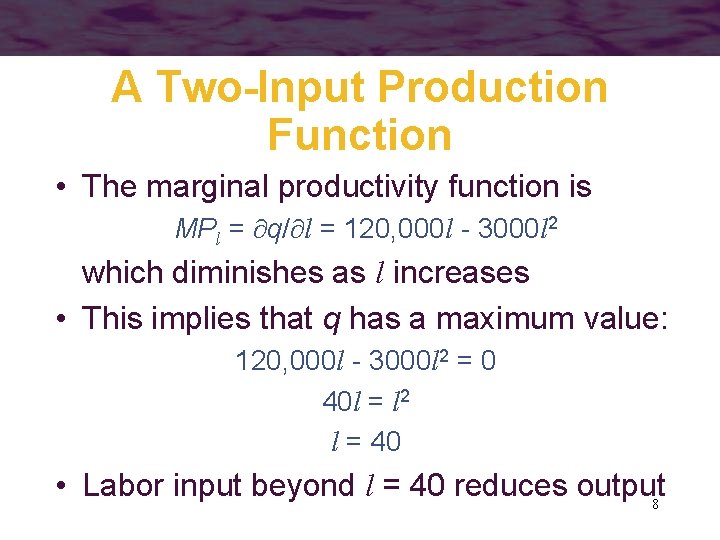 A Two-Input Production Function

• The marginal productivity function is

$MP_l = \partial q/\partial l = 120,000l - 3000l^2$

which diminishes as $l$ increases

• This implies that $q$ has a maximum value:

$120,000l - 3000l^2 = 0$

$40l = l^2$

$l = 40$

• Labor input beyond $l = 40$ reduces output

8